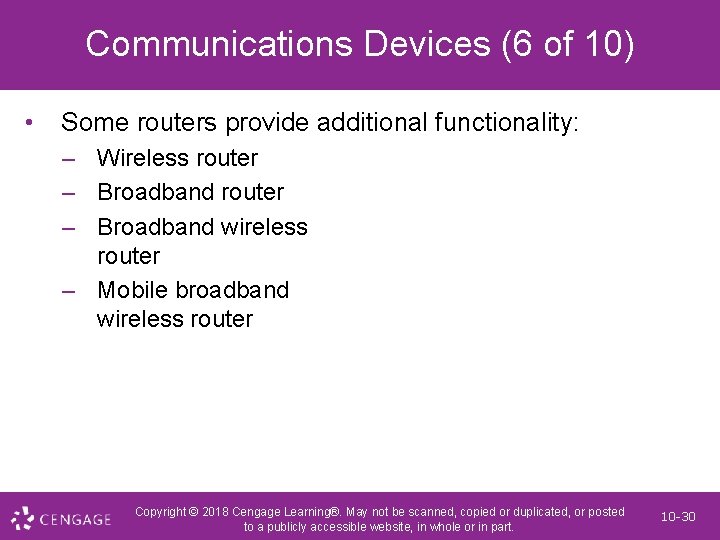 Communications Devices (6 of 10)

• Some routers provide additional functionality:
– Wireless router
– Broadband router
– Broadband wireless router
– Mobile broadband wireless router

CENGAGE

Copyright © 2018 Cengage Learning®. May not be scanned, copied or duplicated, or posted to a publicly accessible website, in whole or in part.

10-30